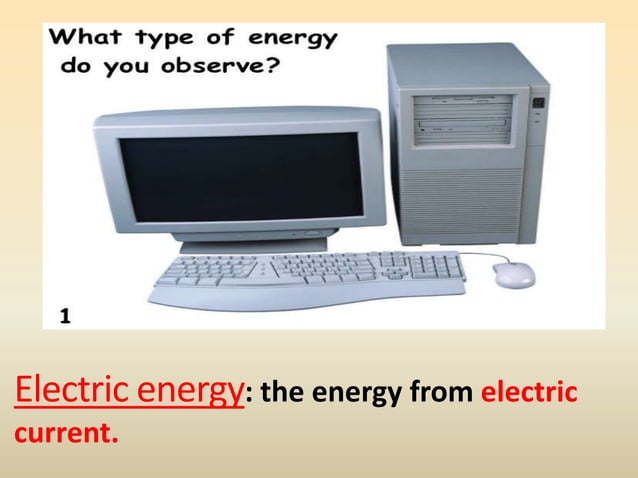 What type of energy do you observe?

1

Electric energy: the energy from electric current.